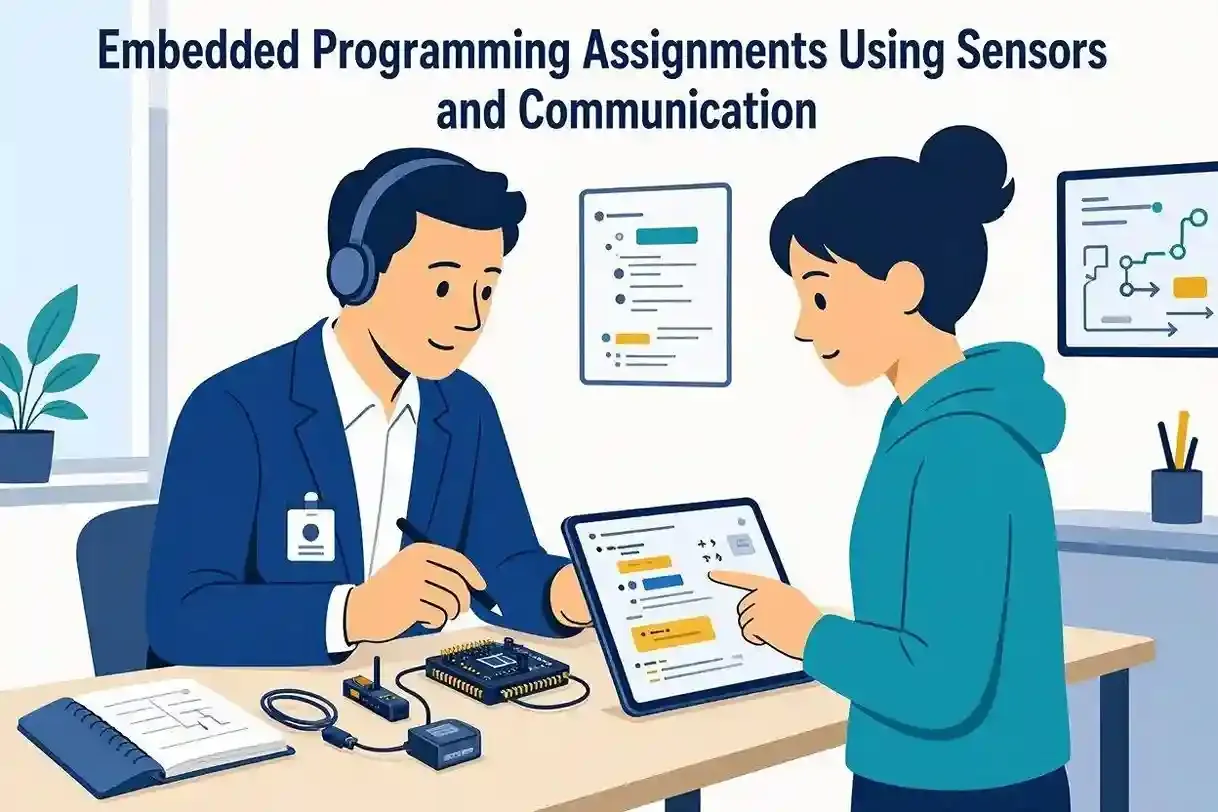 Embedded Programming Assignments Using Sensors and Communication